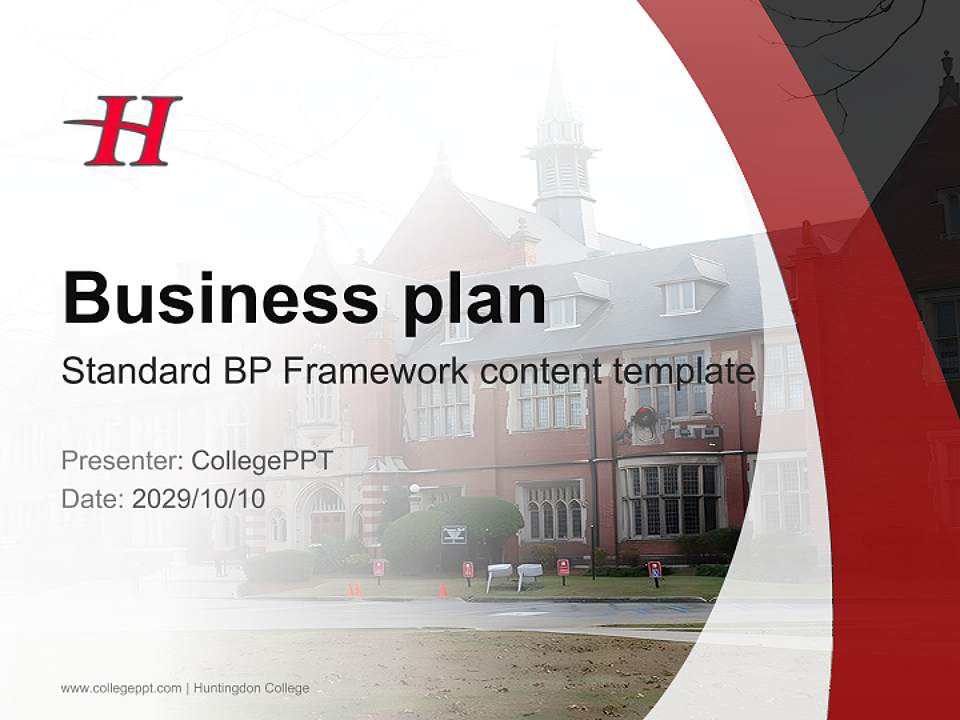 H

Business plan

Standard BP Framework content template

Presenter: CollegePPT
Date: 2029/10/10

www.collegeppt.com | Huntingdon College